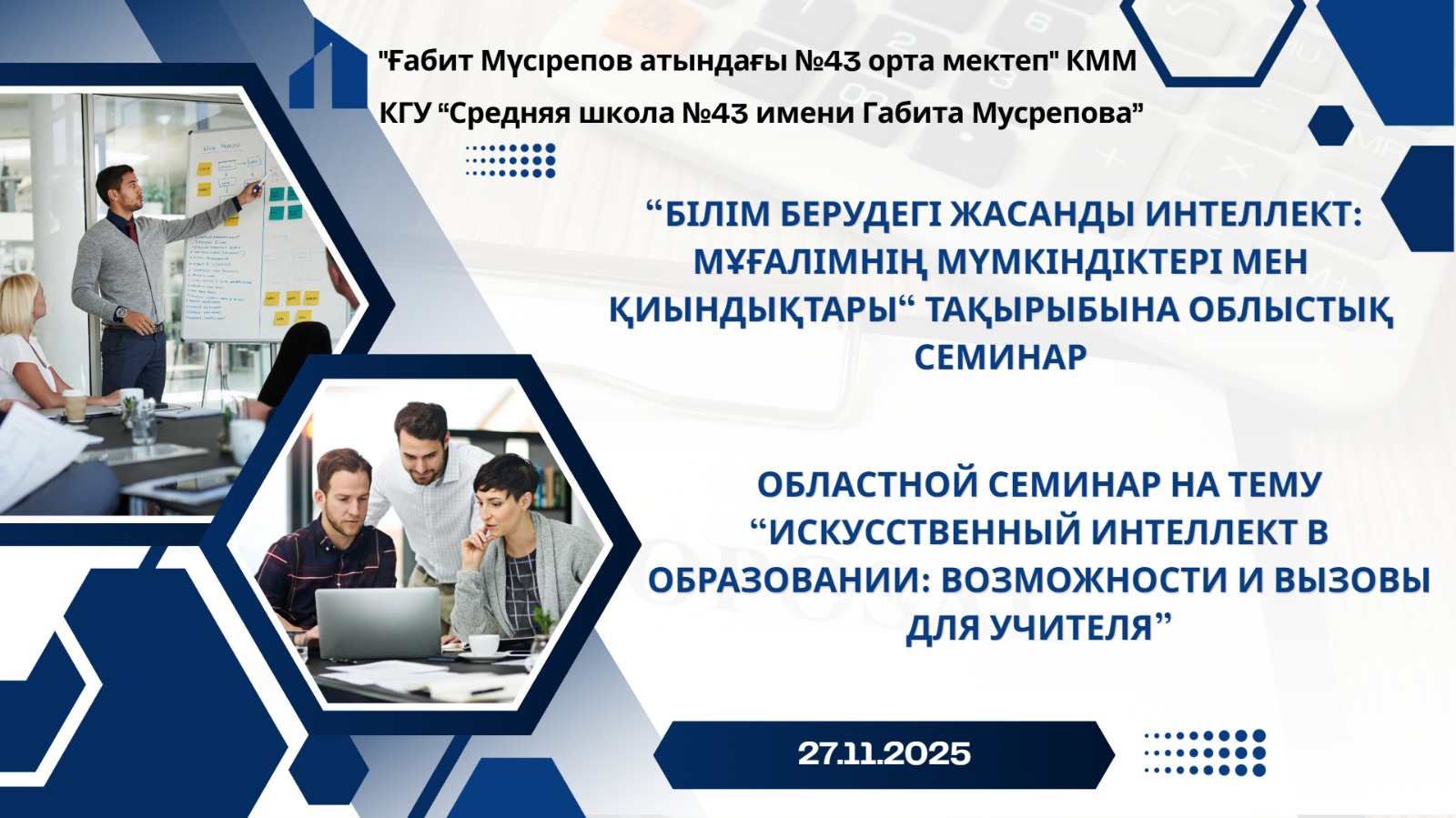 "Ғабит Мүсірепов атындағы №43 орта мектеп" КММ

КГУ “Средняя школа №43 имени Габита Мусрепова”

“БІЛІМ БЕРУДЕГІ ЖАСАНДЫ ИНТЕЛЛЕКТ: МҰҒАЛІМНІҢ МҮМКІНДІКТЕРІ МЕН ҚИЫНДЫҚТАРЫ“ ТАҚЫРЫБЫНА ОБЛЫСТЫҚ СЕМИНАР

ОБЛАСТНОЙ СЕМИНАР НА ТЕМУ “ИСКУССТВЕННЫЙ ИНТЕЛЛЕКТ В ОБРАЗОВАНИИ: ВОЗМОЖНОСТИ И ВЫЗОВЫ ДЛЯ УЧИТЕЛЯ”

27.11.2025